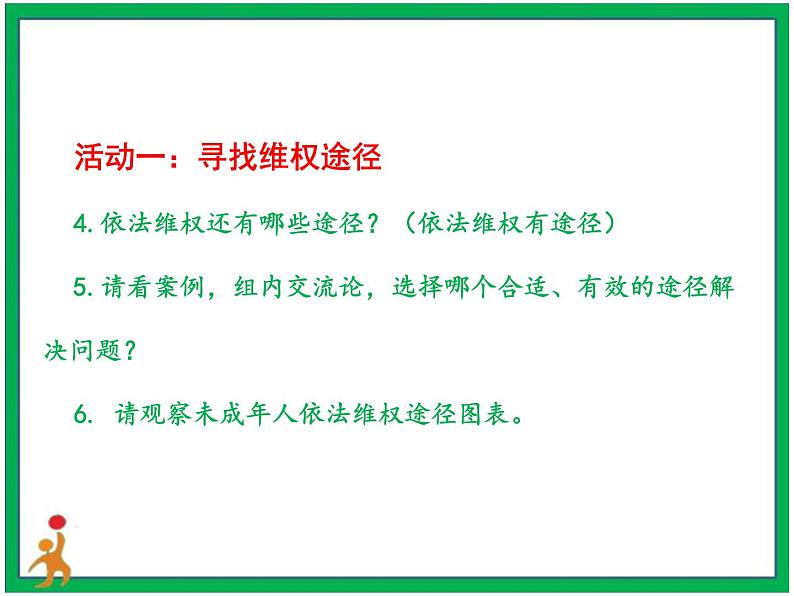 活动一：寻找维权途径

4.依法维权还有哪些途径？（依法维权有途径）

5.请看案例，组内交流论，选择哪个合适、有效的途径解决问题？

6. 请观察未成年人依法维权途径图表。